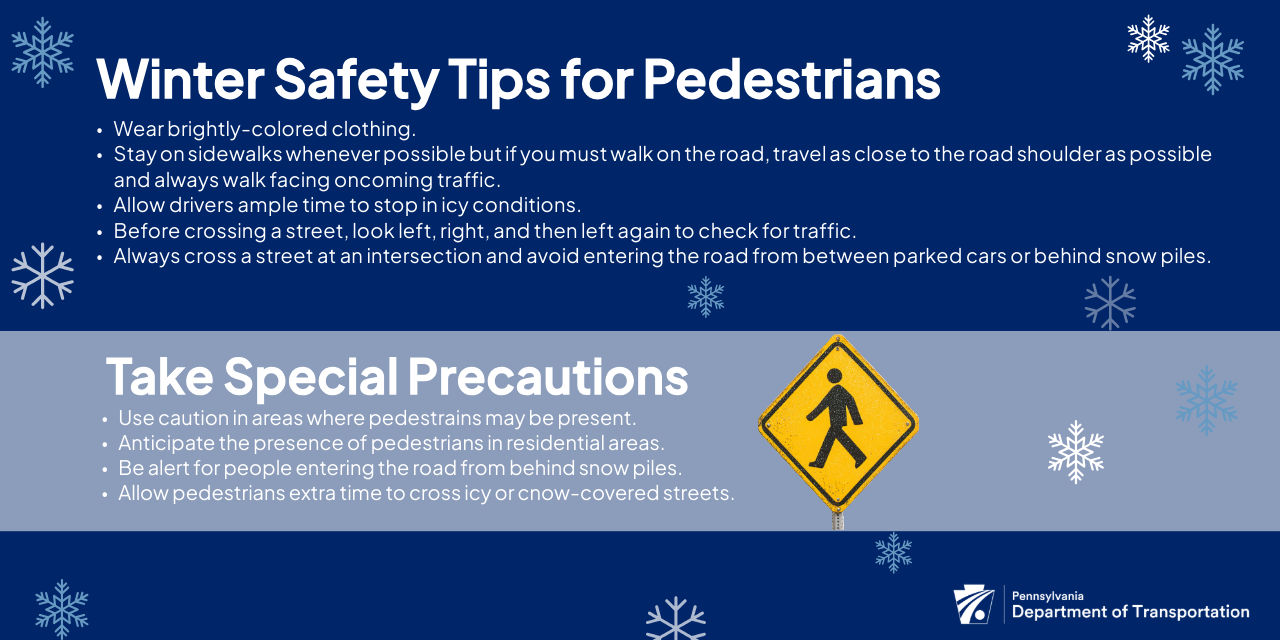 Winter Safety Tips for Pedestrians

• Wear brightly-colored clothing.
• Stay on sidewalks whenever possible but if you must walk on the road, travel as close to the road shoulder as possible and always walk facing oncoming traffic.
• Allow drivers ample time to stop in icy conditions.
• Before crossing a street, look left, right, and then left again to check for traffic.
• Always cross a street at an intersection and avoid entering the road from between parked cars or behind snow piles.

Take Special Precautions

• Use caution in areas where pedestrains may be present.
• Anticipate the presence of pedestrians in residential areas.
• Be alert for people entering the road from behind snow piles.
• Allow pedestrians extra time to cross icy or cnow-covered streets.

Pennsylvania
Department of Transportation